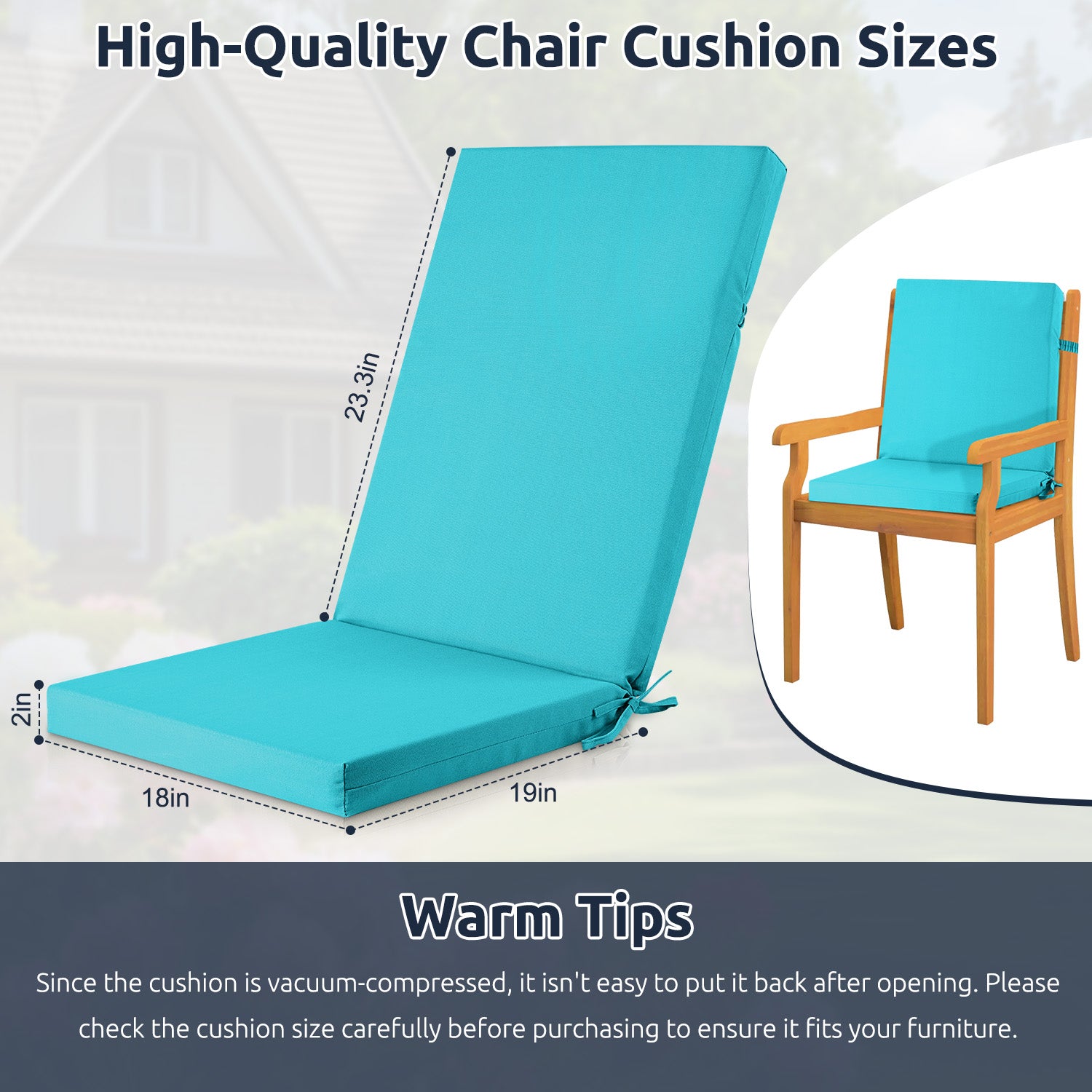 High-Quality Chair Cushion Sizes

23.3in

2in

18in

19in

Warm Tips

Since the cushion is vacuum-compressed, it isn't easy to put it back after opening. Please check the cushion size carefully before purchasing to ensure it fits your furniture.